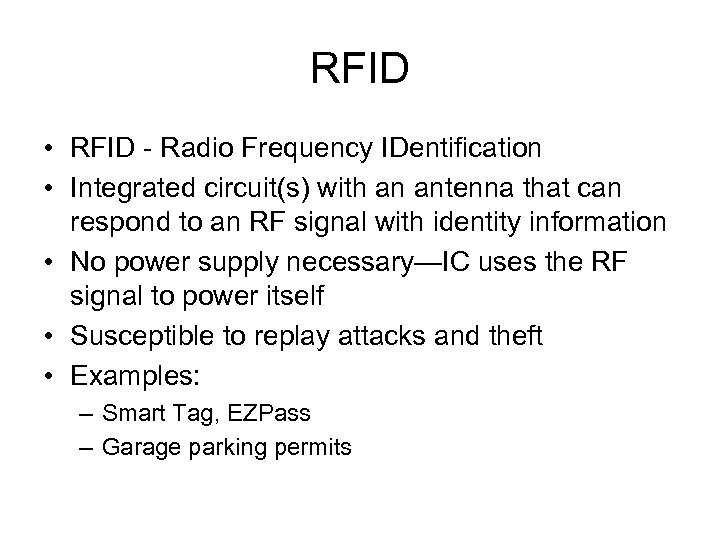 RFID

• RFID - Radio Frequency IDentification
• Integrated circuit(s) with an antenna that can respond to an RF signal with identity information
• No power supply necessary—IC uses the RF signal to power itself
• Susceptible to replay attacks and theft
• Examples:
– Smart Tag, EZPass
– Garage parking permits